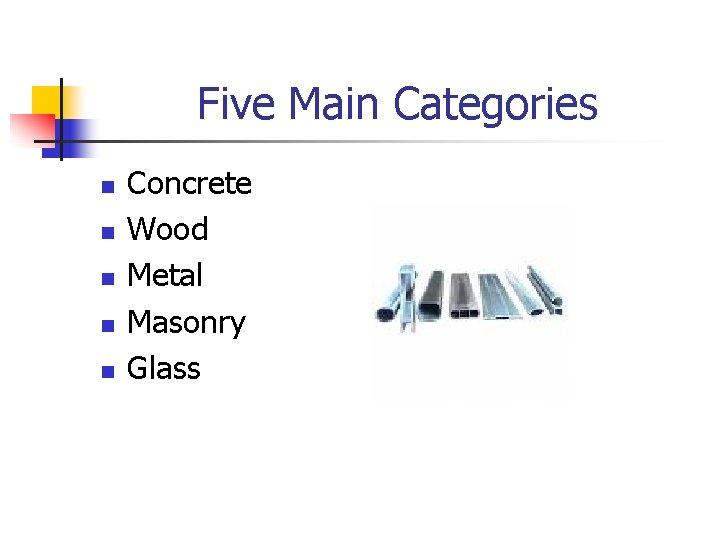 Five Main Categories

- Concrete
- Wood
- Metal
- Masonry
- Glass